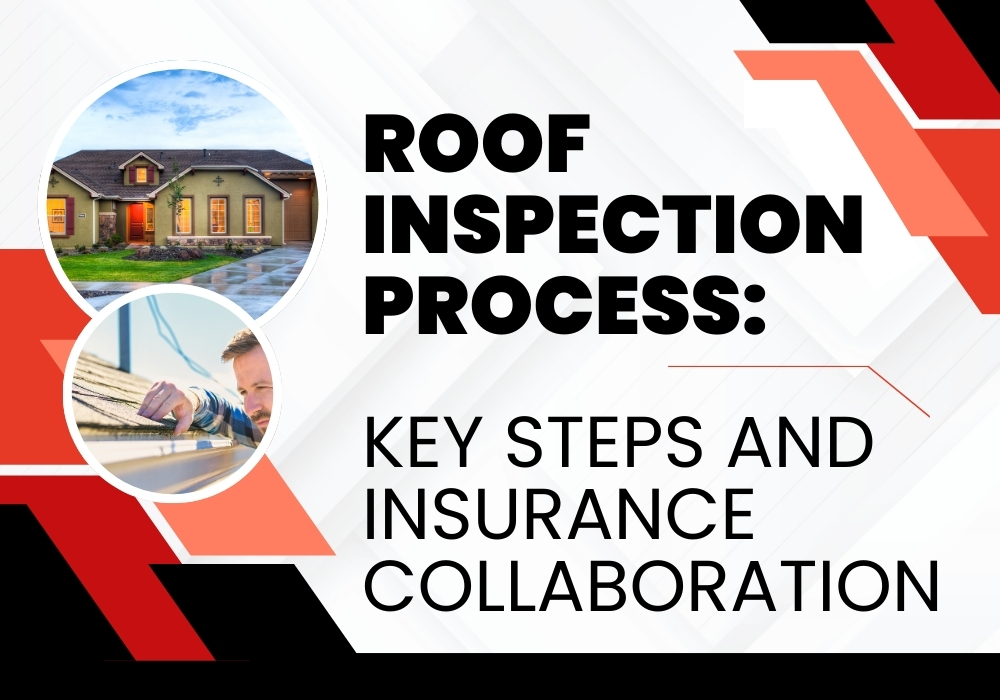 ROOF INSPECTION PROCESS:

KEY STEPS AND INSURANCE COLLABORATION